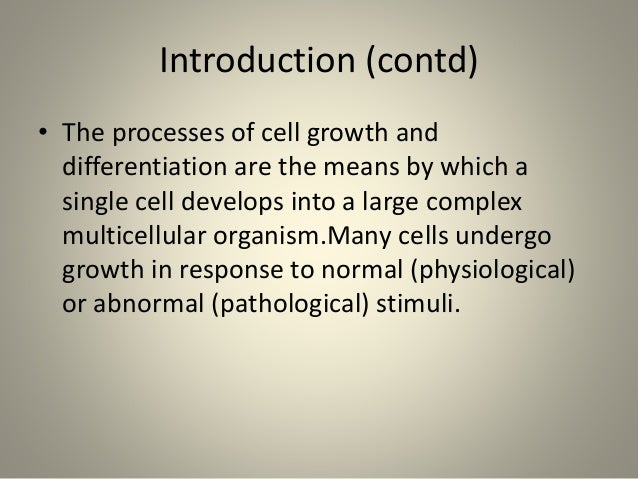 Introduction (contd)

• The processes of cell growth and differentiation are the means by which a single cell develops into a large complex multicellular organism.Many cells undergo growth in response to normal (physiological) or abnormal (pathological) stimuli.